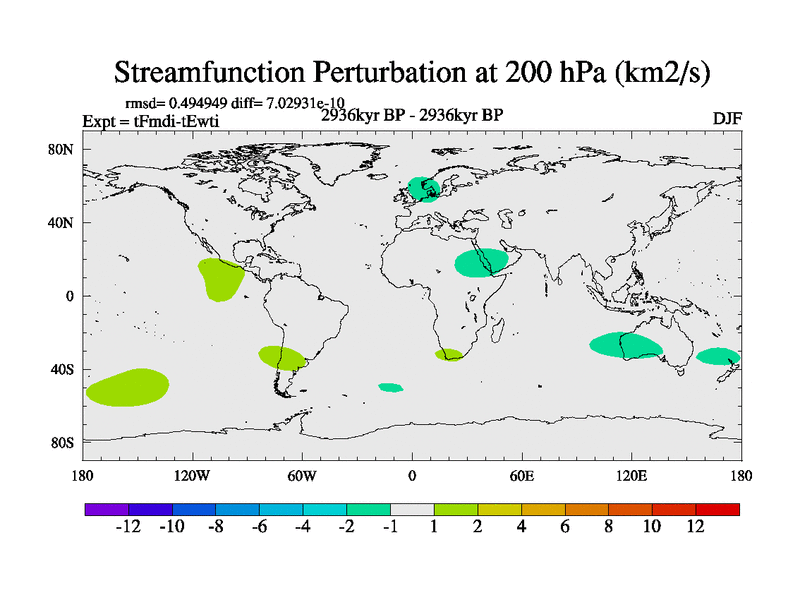 Streamfunction Perturbation at 200 hPa (km2/s)

rmsd= 0.494949 diff= 7.02931e-10
Expt = tFmdi-tEwti
2936kyr BP - 2936kyr BP
DJF

80N
40N
0
40S
80S

180
120W
60W
0
60E
120E
180

-12 -10 -8 -6 -4 -2 -1 1 2 4 6 8 10 12